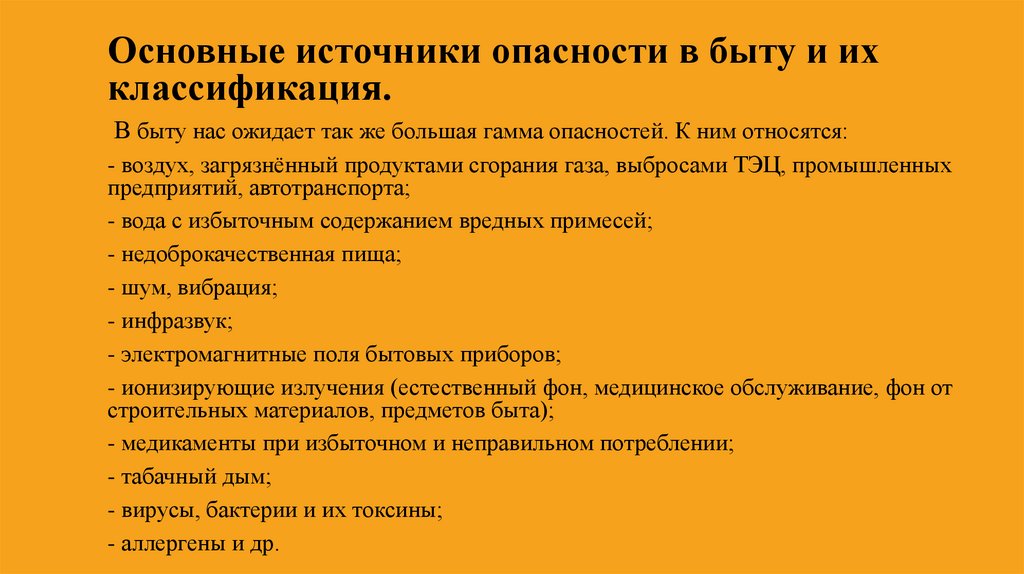 Основные источники опасности в быту и их классификация.

В быту нас ожидает так же большая гамма опасностей. К ним относятся:

- воздух, загрязнённый продуктами сгорания газа, выбросами ТЭЦ, промышленных предприятий, автотранспорта;

- вода с избыточным содержанием вредных примесей;

- недоброкачественная пища;

- шум, вибрация;

- инфразвук;

- электромагнитные поля бытовых приборов;

- ионизирующие излучения (естественный фон, медицинское обслуживание, фон от строительных материалов, предметов быта);

- медикаменты при избыточном и неправильном потреблении;

- табачный дым;

- вирусы, бактерии и их токсины;

- аллергены и др.